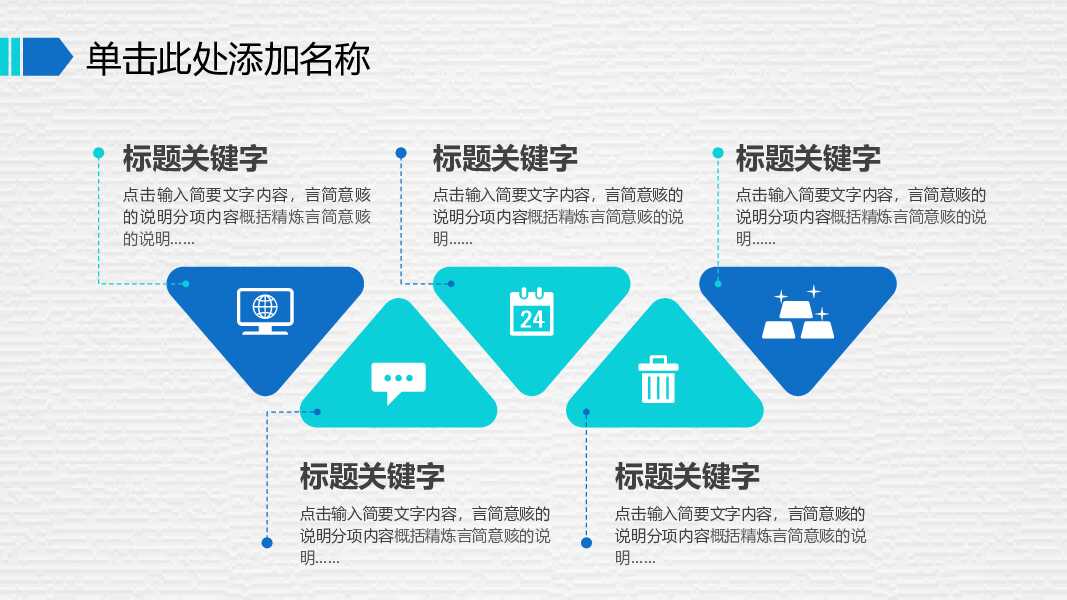 单击此处添加名称

标题关键字

点击输入简要文字内容，言简意赅的说明分项内容概括精炼言简意赅的说明……

标题关键字

点击输入简要文字内容，言简意赅的说明分项内容概括精炼言简意赅的说明……

标题关键字

点击输入简要文字内容，言简意赅的说明分项内容概括精炼言简意赅的说明……

24

标题关键字

点击输入简要文字内容，言简意赅的说明分项内容概括精炼言简意赅的说明……

标题关键字

点击输入简要文字内容，言简意赅的说明分项内容概括精炼言简意赅的说明……